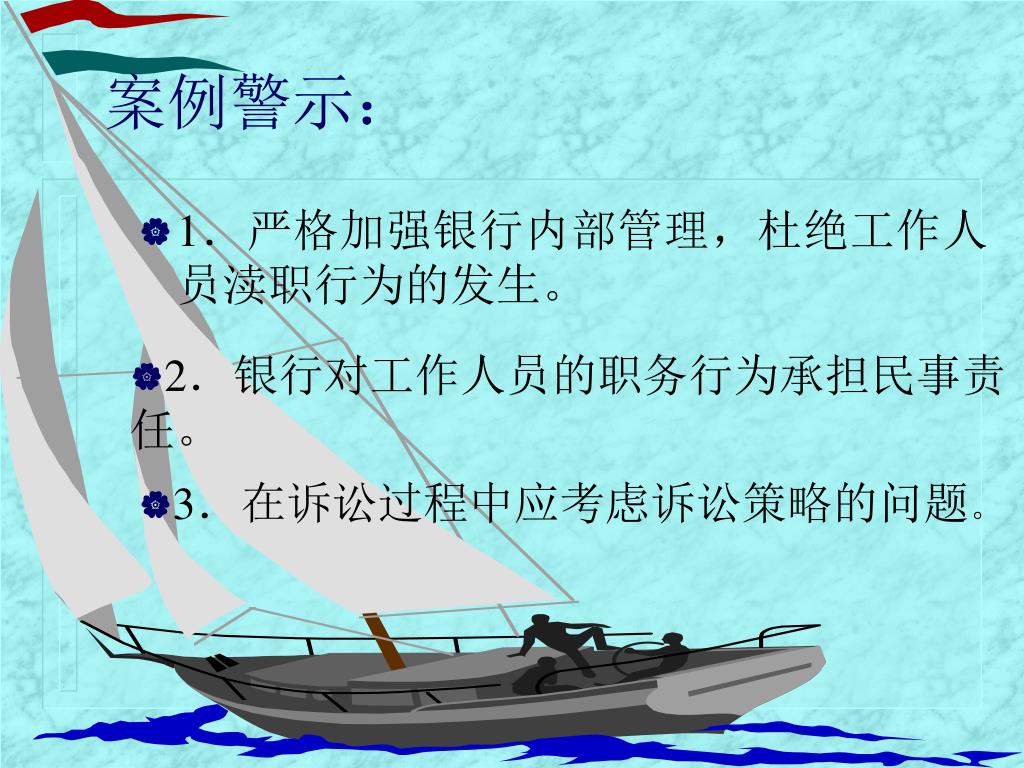 案例警示：

1．严格加强银行内部管理，杜绝工作人员渎职行为的发生。

2．银行对工作人员的职务行为承担民事责任。

3．在诉讼过程中应考虑诉讼策略的问题。